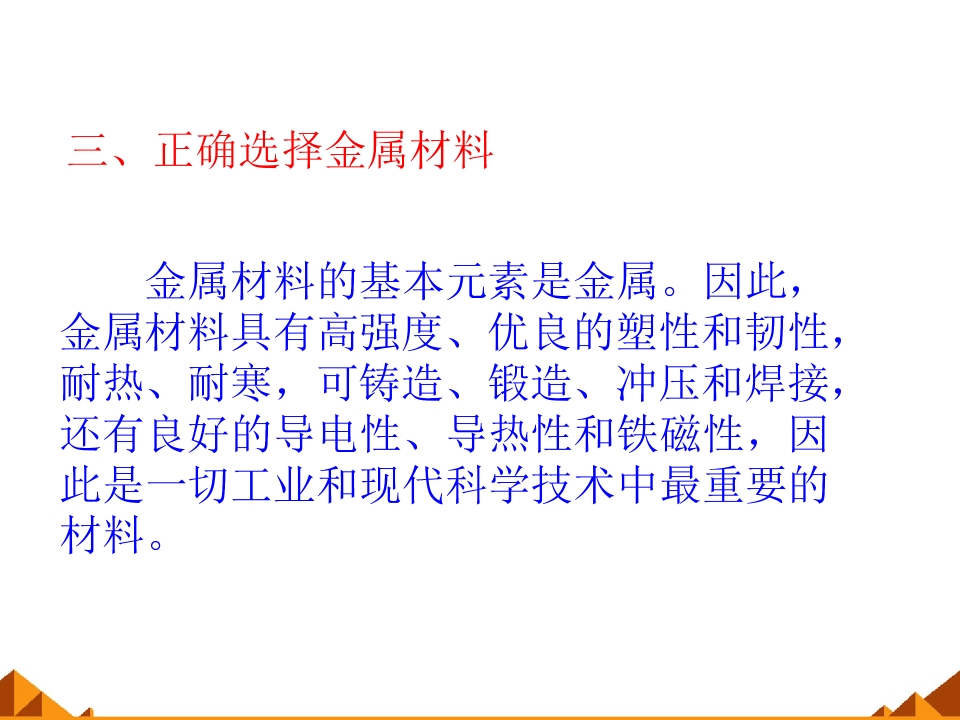 三、正确选择金属材料

金属材料的基本元素是金属。因此，金属材料具有高强度、优良的塑性和韧性，耐热、耐寒，可铸造、锻造、冲压和焊接，还有良好的导电性、导热性和铁磁性，因此是一切工业和现代科学技术中最重要的材料。